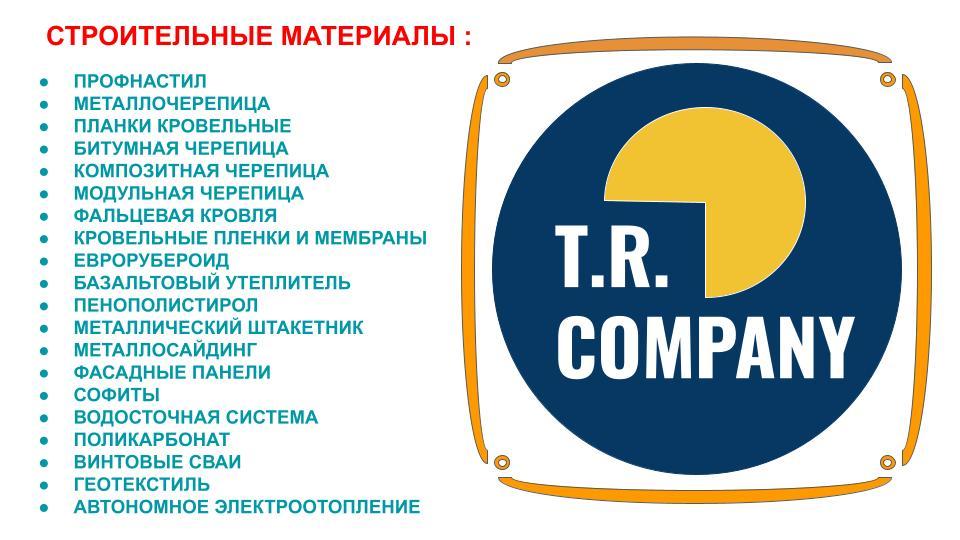 СТРОИТЕЛЬНЫЕ МАТЕРИАЛЫ :

- ПРОФНАСТИЛ
- МЕТАЛЛОЧЕРЕПИЦА
- ПЛАНКИ КРОВЕЛЬНЫЕ
- БИТУМНАЯ ЧЕРЕПИЦА
- КОМПОЗИТНАЯ ЧЕРЕПИЦА
- МОДУЛЬНАЯ ЧЕРЕПИЦА
- ФАЛЬЦЕВАЯ КРОВЛЯ
- КРОВЕЛЬНЫЕ ПЛЕНКИ И МЕМБРАНЫ
- ЕВРОРУБЕРОИД
- БАЗАЛЬТОВЫЙ УТЕПЛИТЕЛЬ
- ПЕНОПОЛИСТИРОЛ
- МЕТАЛЛИЧЕСКИЙ ШТАКЕТНИК
- МЕТАЛЛОСАЙДИНГ
- ФАСАДНЫЕ ПАНЕЛИ
- СОФИТЫ
- ВОДОСТОЧНАЯ СИСТЕМА
- ПОЛИКАРБОНАТ
- ВИНТОВЫЕ СВАИ
- ГЕОТЕКСТИЛЬ
- АВТОНОМНОЕ ЭЛЕКТРООТОПЛЕНИЕ

T.R.
COMPANY